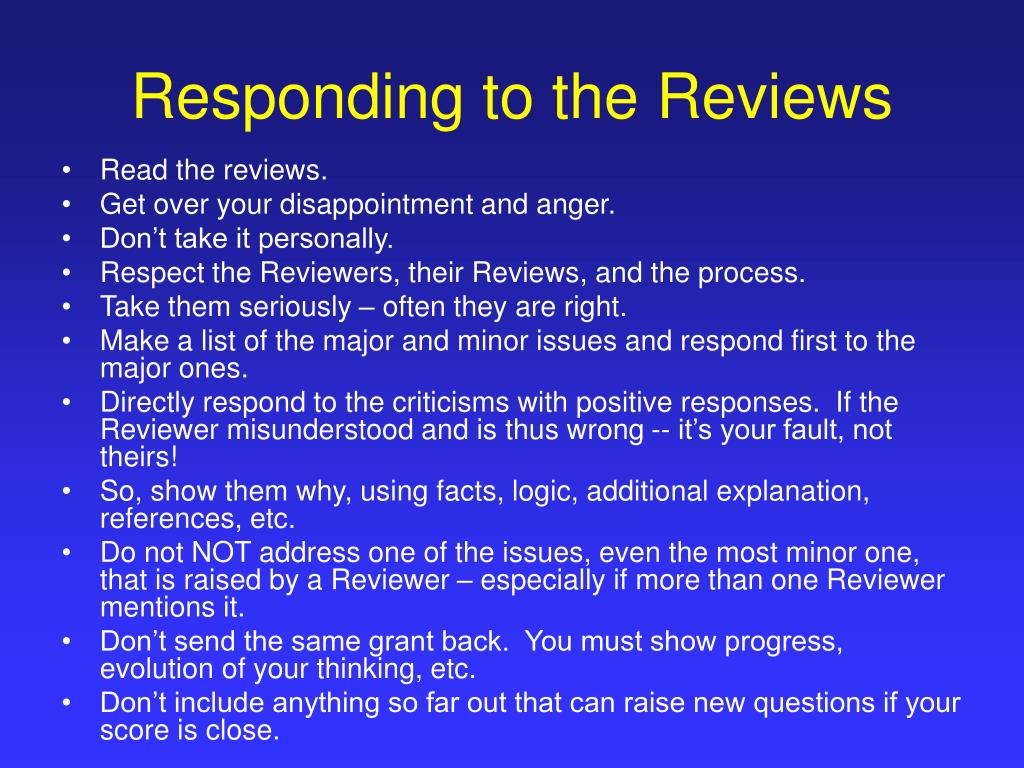 Responding to the Reviews

• Read the reviews.
• Get over your disappointment and anger.
• Don’t take it personally.
• Respect the Reviewers, their Reviews, and the process.
• Take them seriously – often they are right.
• Make a list of the major and minor issues and respond first to the major ones.
• Directly respond to the criticisms with positive responses. If the Reviewer misunderstood and is thus wrong -- it’s your fault, not theirs!
• So, show them why, using facts, logic, additional explanation, references, etc.
• Do not NOT address one of the issues, even the most minor one, that is raised by a Reviewer – especially if more than one Reviewer mentions it.
• Don’t send the same grant back. You must show progress, evolution of your thinking, etc.
• Don’t include anything so far out that can raise new questions if your score is close.